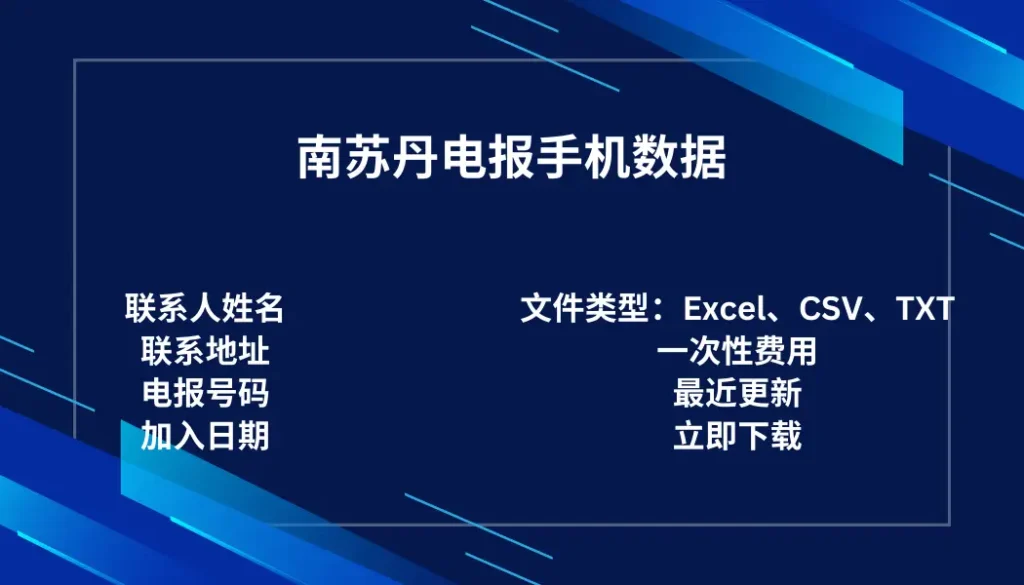 南苏丹电报手机数据

联系人姓名
联系地址
电报号码
加入日期

文件类型：Excel、CSV、TXT
一次性费用
最近更新
立即下载